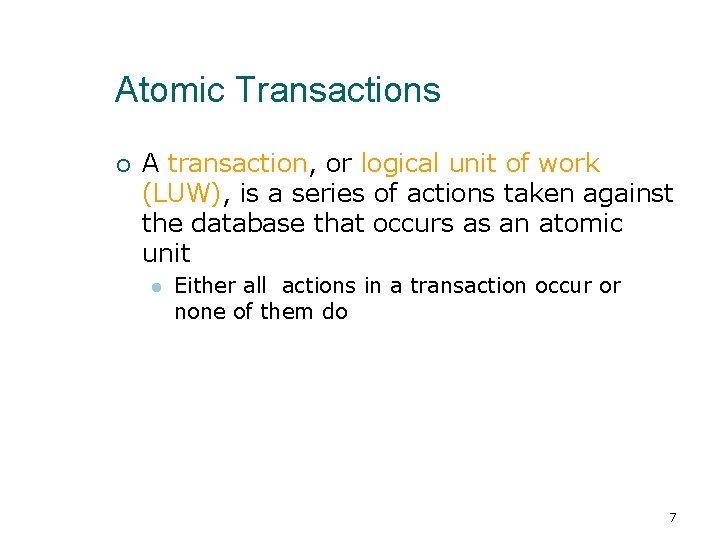 Atomic Transactions

A transaction, or logical unit of work (LUW), is a series of actions taken against the database that occurs as an atomic unit

Either all actions in a transaction occur or none of them do

7